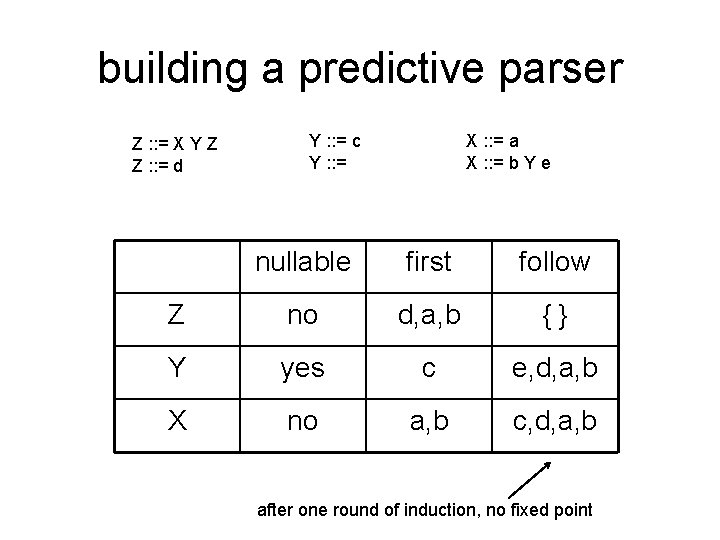 building a predictive parser

Z ::= X Y Z
Z ::= d

Y ::= c
Y ::=

X ::= a
X ::= b Y e

| | nullable | first | follow |
|---|---|---|---|
| Z | no | d,a,b | { } |
| Y | yes | c | e,d,a,b |
| X | no | a,b | c,d,a,b |

after one round of induction, no fixed point